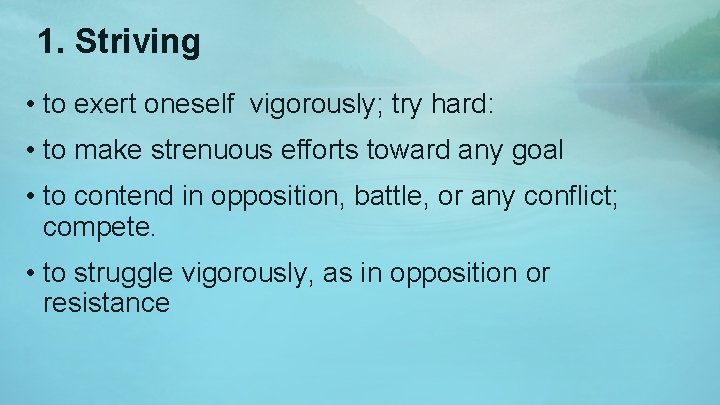 1. Striving

• to exert oneself vigorously; try hard:

• to make strenuous efforts toward any goal

• to contend in opposition, battle, or any conflict; compete.

• to struggle vigorously, as in opposition or resistance